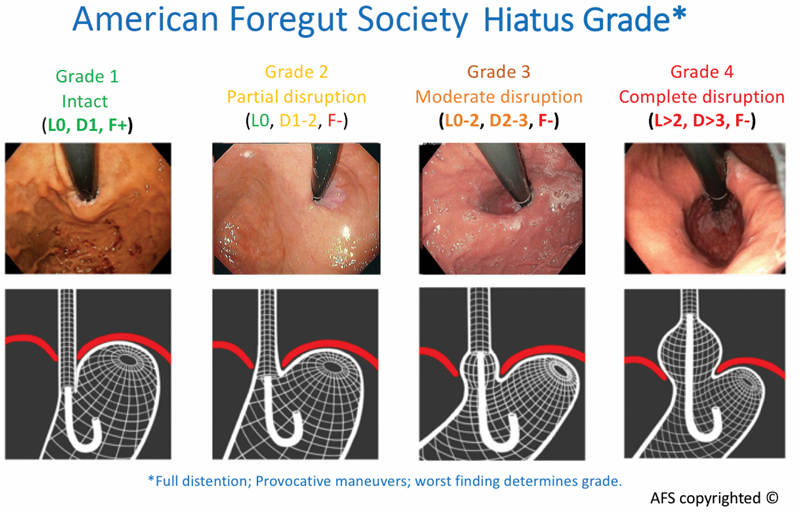 American Foregut Society Hiatus Grade*

Grade 1
Intact
(L0, D1, F+)

Grade 2
Partial disruption
(L0, D1-2, F-)

Grade 3
Moderate disruption
(L0-2, D2-3, F-)

Grade 4
Complete disruption
(L>2, D>3, F-)

*Full distention; Provocative maneuvers; worst finding determines grade.

AFS copyrighted ©